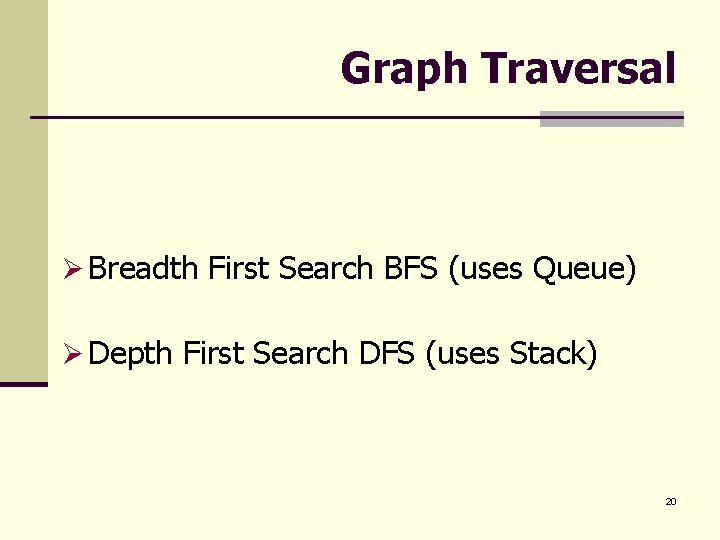 Graph Traversal

➢ Breadth First Search BFS (uses Queue)

➢ Depth First Search DFS (uses Stack)

20